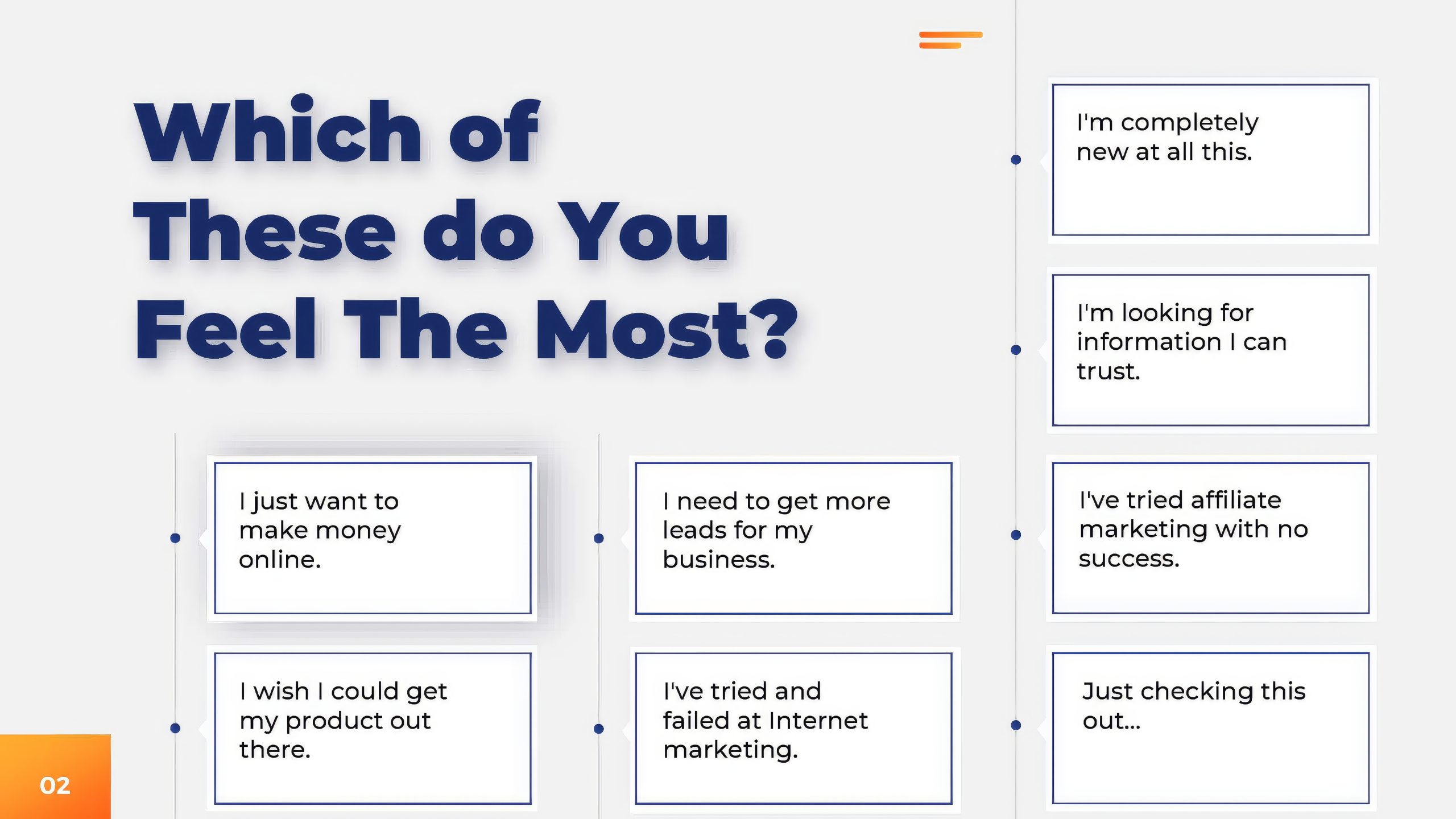 Which of These do You Feel The Most?

I just want to make money online.

I wish I could get my product out there.

I need to get more leads for my business.

I've tried and failed at Internet marketing.

I'm completely new at all this.

I'm looking for information I can trust.

I've tried affiliate marketing with no success.

Just checking this out...

02